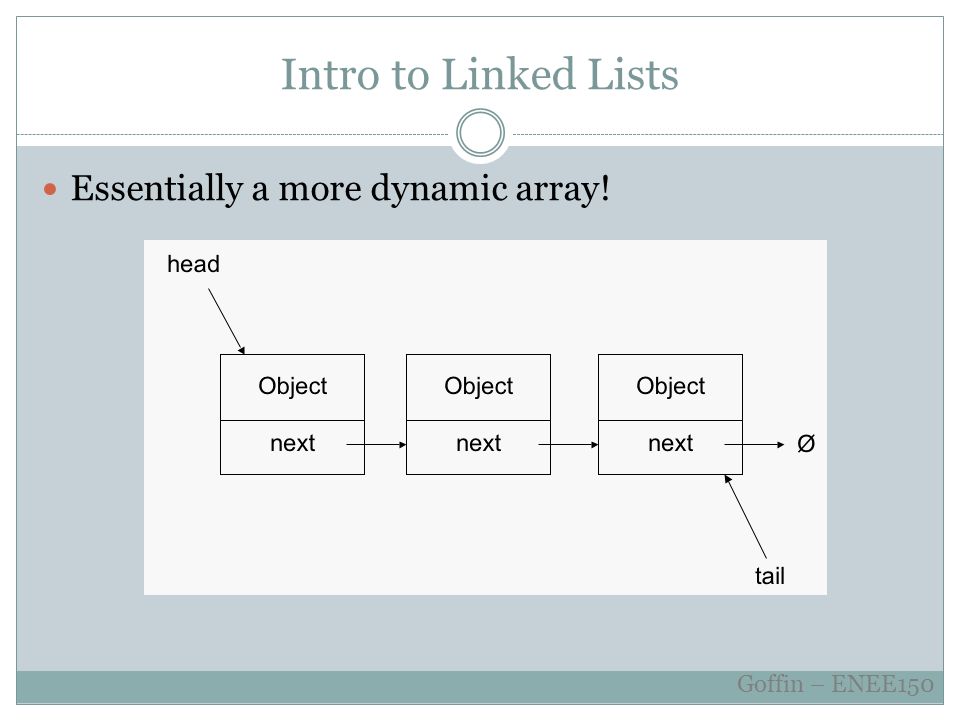 Intro to Linked Lists

Essentially a more dynamic array!

head

Object

next

Object

next

Object

next

Ø

tail

Goffin – ENEE150